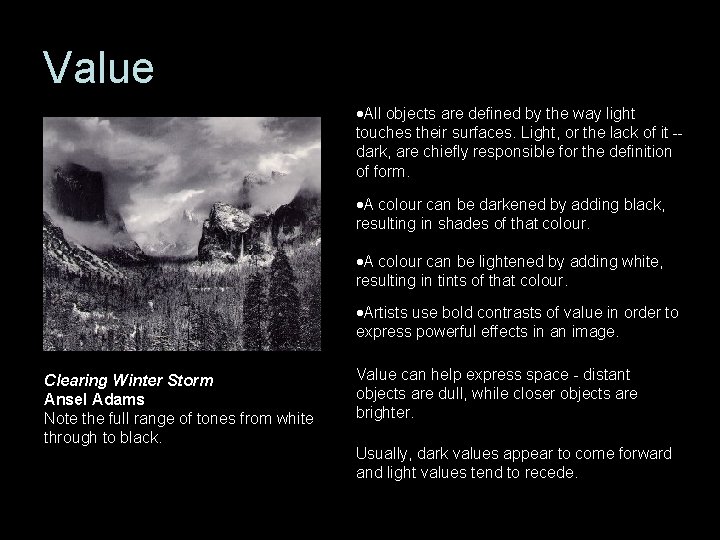 Value

Clearing Winter Storm
Ansel Adams
Note the full range of tones from white through to black.

•All objects are defined by the way light touches their surfaces. Light, or the lack of it -- dark, are chiefly responsible for the definition of form.

•A colour can be darkened by adding black, resulting in shades of that colour.

•A colour can be lightened by adding white, resulting in tints of that colour.

•Artists use bold contrasts of value in order to express powerful effects in an image.

Value can help express space - distant objects are dull, while closer objects are brighter.

Usually, dark values appear to come forward and light values tend to recede.